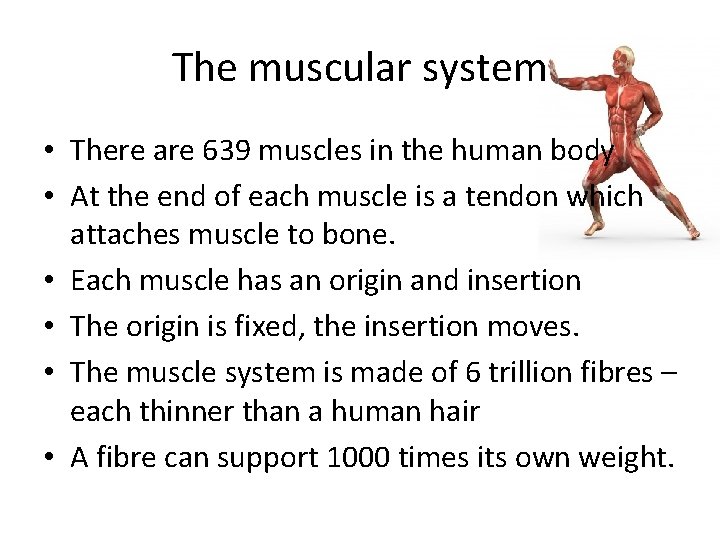 The muscular system

• There are 639 muscles in the human body
• At the end of each muscle is a tendon which attaches muscle to bone.
• Each muscle has an origin and insertion
• The origin is fixed, the insertion moves.
• The muscle system is made of 6 trillion fibres – each thinner than a human hair
• A fibre can support 1000 times its own weight.